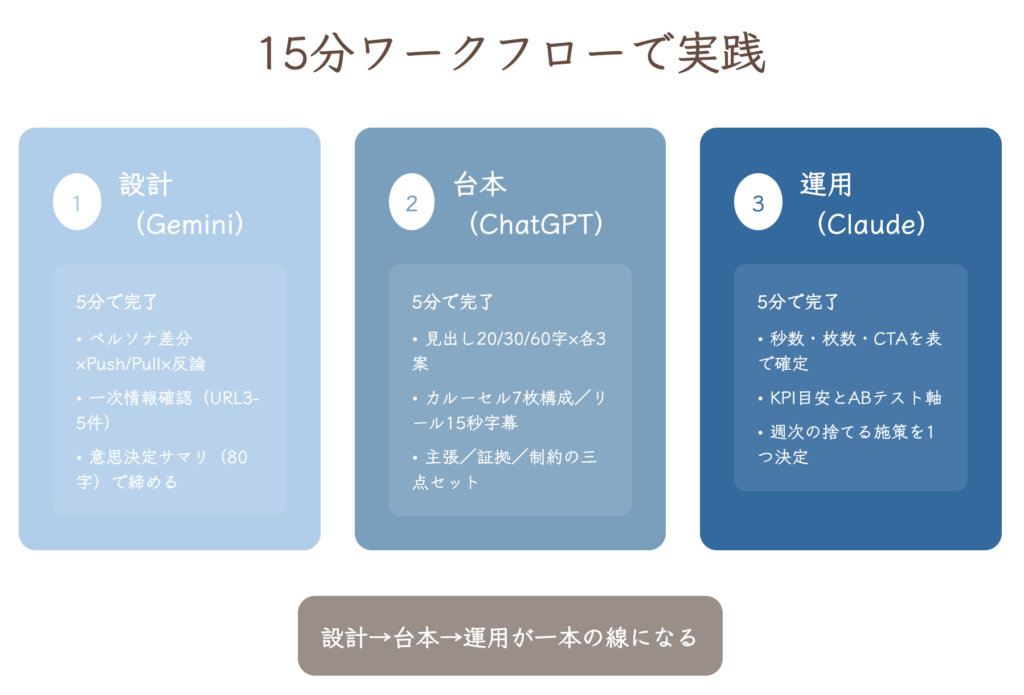 15分ワークフローで実践

1 設計（Gemini）

5分で完了

• ペルソナ差分×Push/Pull×反論

• 一次情報確認（URL3-5件）

• 意思決定サマリ（80字）で締める

2 台本（ChatGPT）

5分で完了

• 見出し20/30/60字×各3案

• カルーセル7枚構成／リール15秒字幕

• 主張／証拠／制約の三点セット

3 運用（Claude）

5分で完了

• 秒数・枚数・CTAを表で確定

• KPI目安とABテスト軸

• 週次の捨てる施策を1つ決定

設計→台本→運用が一本の線になる